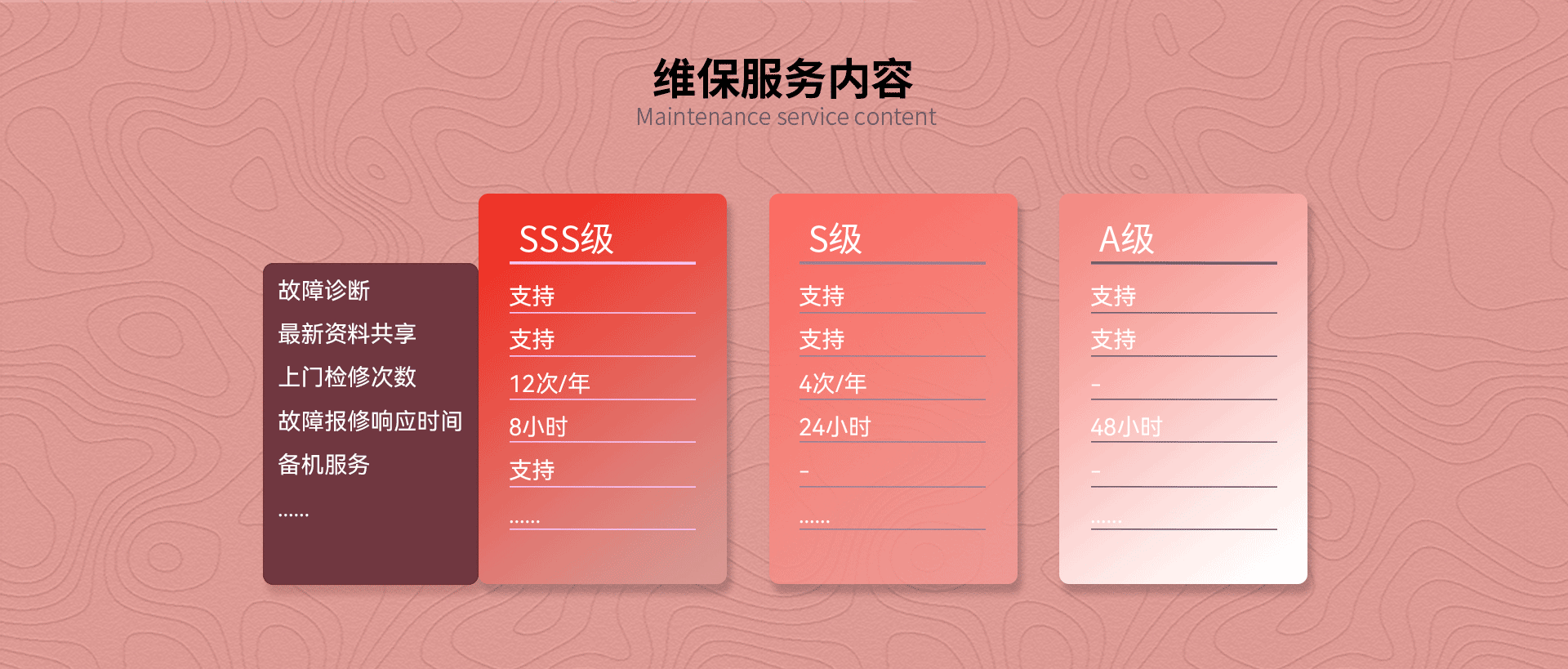 维保服务内容
Maintenance service content

| | SSS级 | S级 | A级 |
|---|---|---|---|
| 故障诊断 | 支持 | 支持 | 支持 |
| 最新资料共享 | 支持 | 支持 | 支持 |
| 上门检修次数 | 12次/年 | 4次/年 | - |
| 故障报修响应时间 | 8小时 | 24小时 | 48小时 |
| 备机服务 | 支持 | - | - |
| …… | …… | …… | …… |